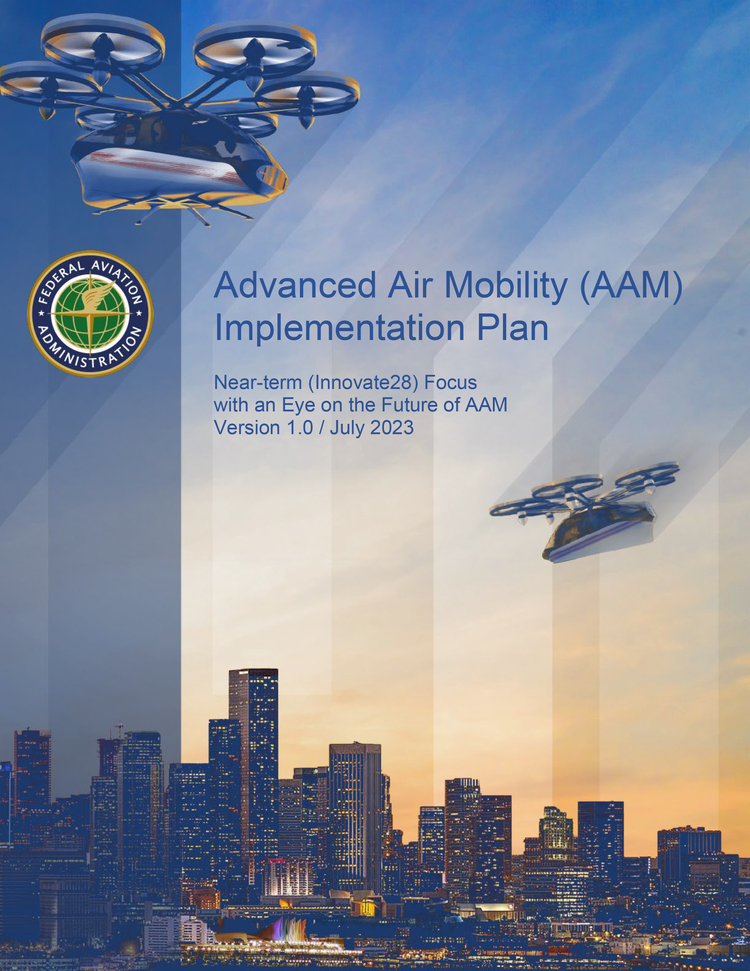 FEDERAL AVIATION ADMINISTRATION

Advanced Air Mobility (AAM) Implementation Plan

Near-term (Innovate28) Focus with an Eye on the Future of AAM
Version 1.0 / July 2023